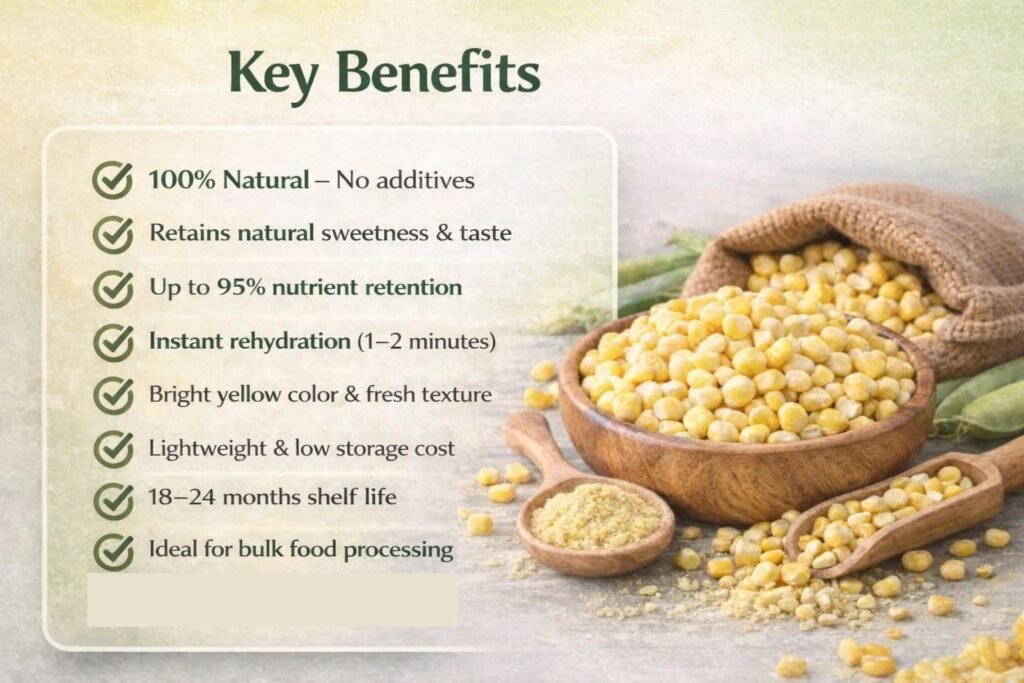 Key Benefits

100% Natural – No additives

Retains natural sweetness & taste

Up to 95% nutrient retention

Instant rehydration (1–2 minutes)

Bright yellow color & fresh texture

Lightweight & low storage cost

18–24 months shelf life

Ideal for bulk food processing